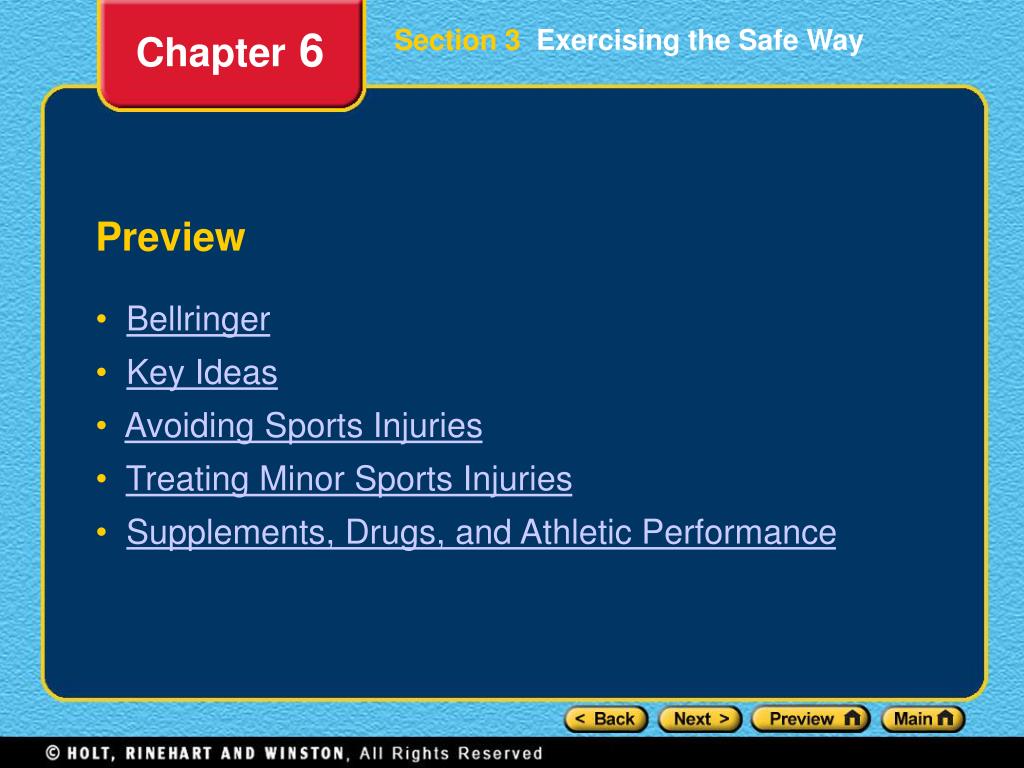 Chapter 6

Section 3 Exercising the Safe Way

Preview

• Bellringer
• Key Ideas
• Avoiding Sports Injuries
• Treating Minor Sports Injuries
• Supplements, Drugs, and Athletic Performance

< Back
Next >
Preview
Main

© HOLT, RINEHART AND WINSTON, All Rights Reserved